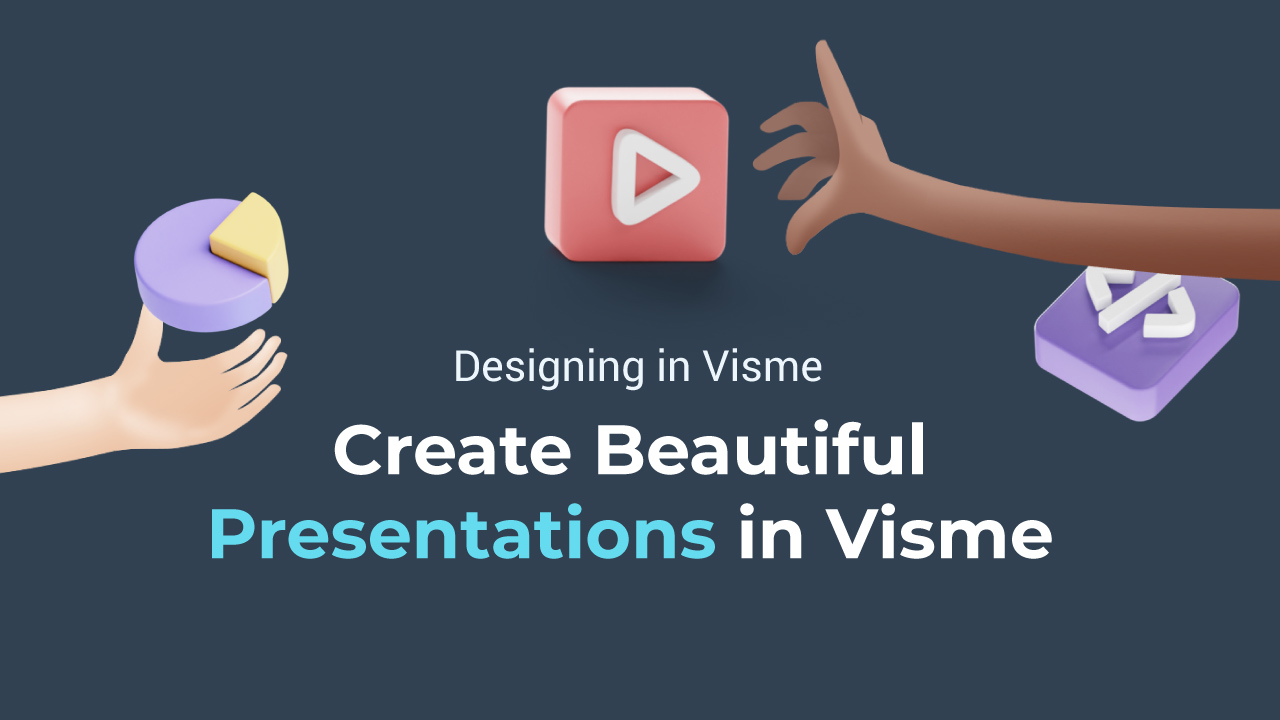 Designing in Visme

Create Beautiful Presentations in Visme